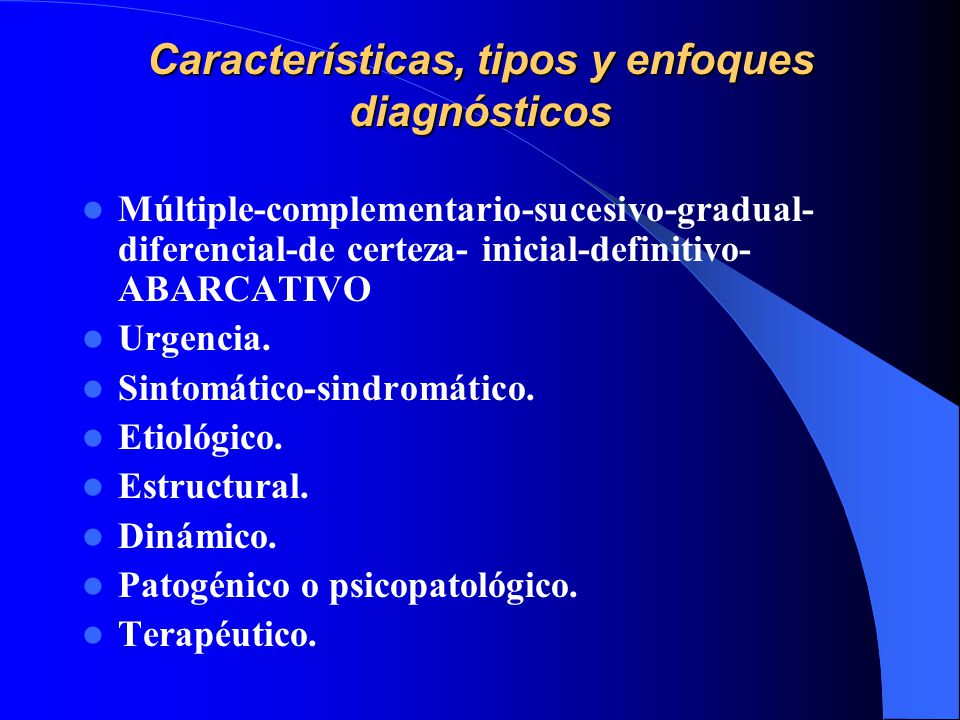 Características, tipos y enfoques diagnósticos

- Múltiple-complementario-sucesivo-gradual-diferencial-de certeza- inicial-definitivo-ABARCATIVO
- Urgencia.
- Sintomático-sindromático.
- Etiológico.
- Estructural.
- Dinámico.
- Patogénico o psicopatológico.
- Terapéutico.